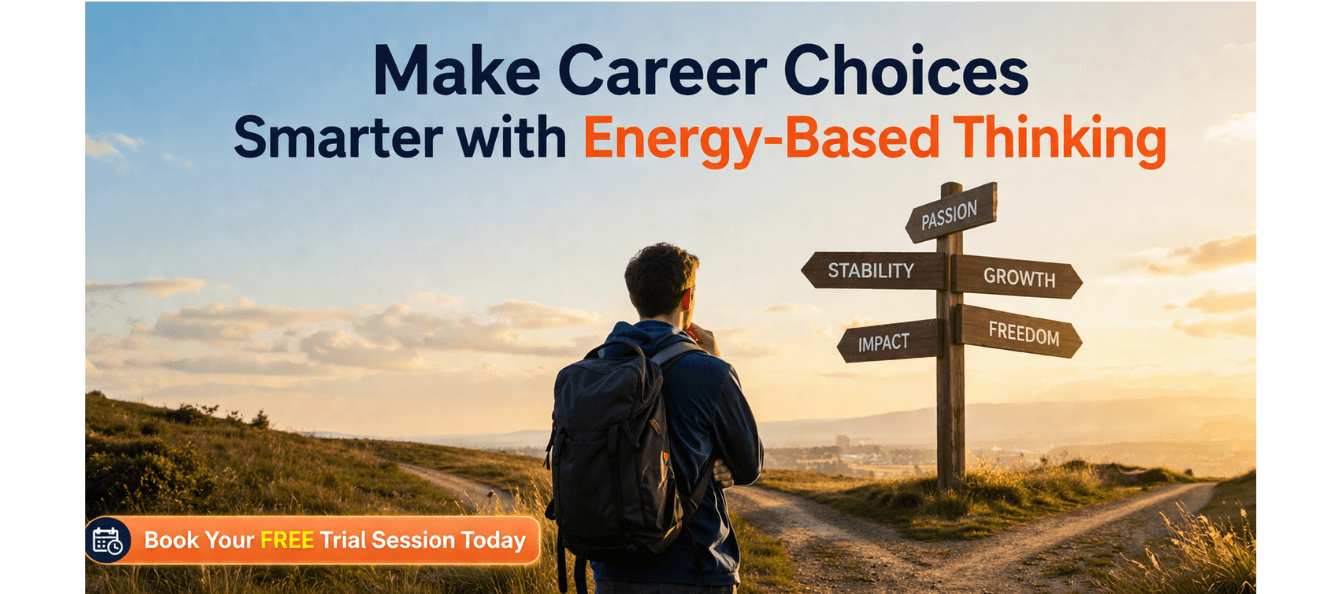 Make Career Choices
Smarter with Energy-Based Thinking

PASSION
STABILITY
GROWTH
IMPACT
FREEDOM

Book Your FREE Trial Session Today